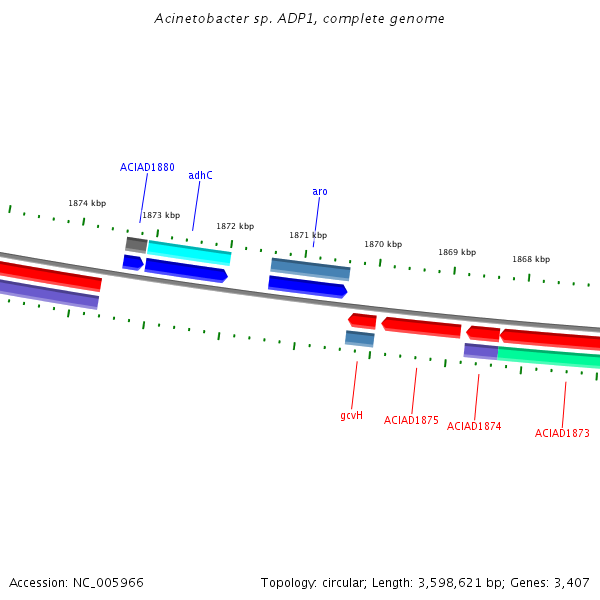 Acinetobacter sp. ADP1, complete genome

ACIAD1880
adhC
aro
1874 kbp
1873 kbp
1872 kbp
1871 kbp
1870 kbp
1869 kbp
1868 kbp

gcvH
ACIAD1875
ACIAD1874
ACIAD1873

Accession: NC_005966
Topology: circular; Length: 3,598,621 bp; Genes: 3,407